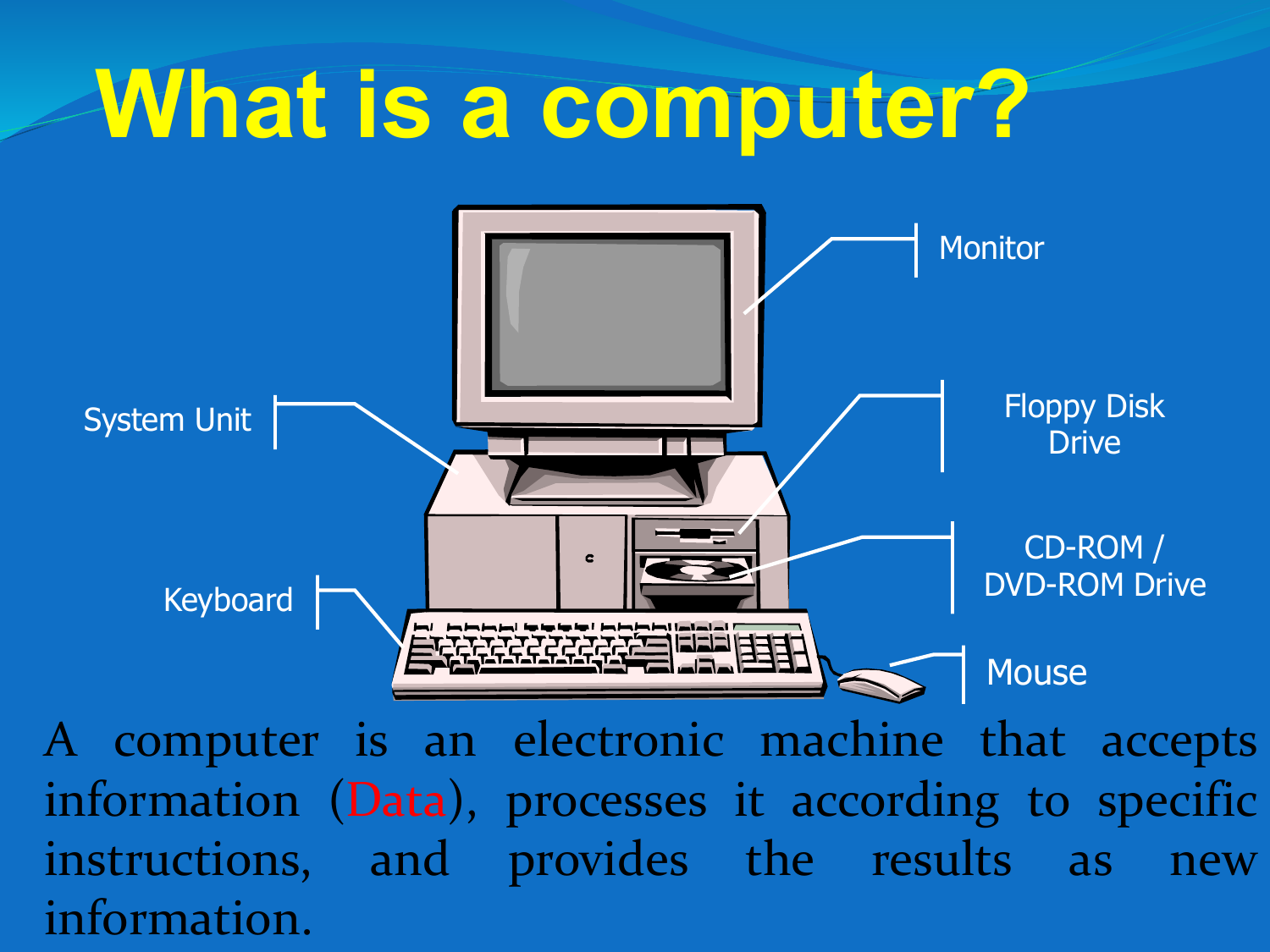 What is a computer?

Monitor

System Unit

Floppy Disk Drive

CD-ROM / DVD-ROM Drive

Keyboard

Mouse

A computer is an electronic machine that accepts information (Data), processes it according to specific instructions, and provides the results as new information.